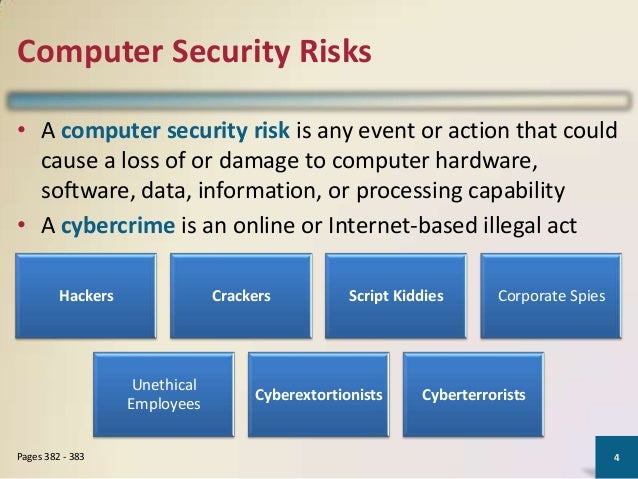 Computer Security Risks

• A computer security risk is any event or action that could cause a loss of or damage to computer hardware, software, data, information, or processing capability

• A cybercrime is an online or Internet-based illegal act

Hackers

Crackers

Script Kiddies

Corporate Spies

Unethical Employees

Cyberextortionists

Cyberterrorists

Pages 382 - 383

4